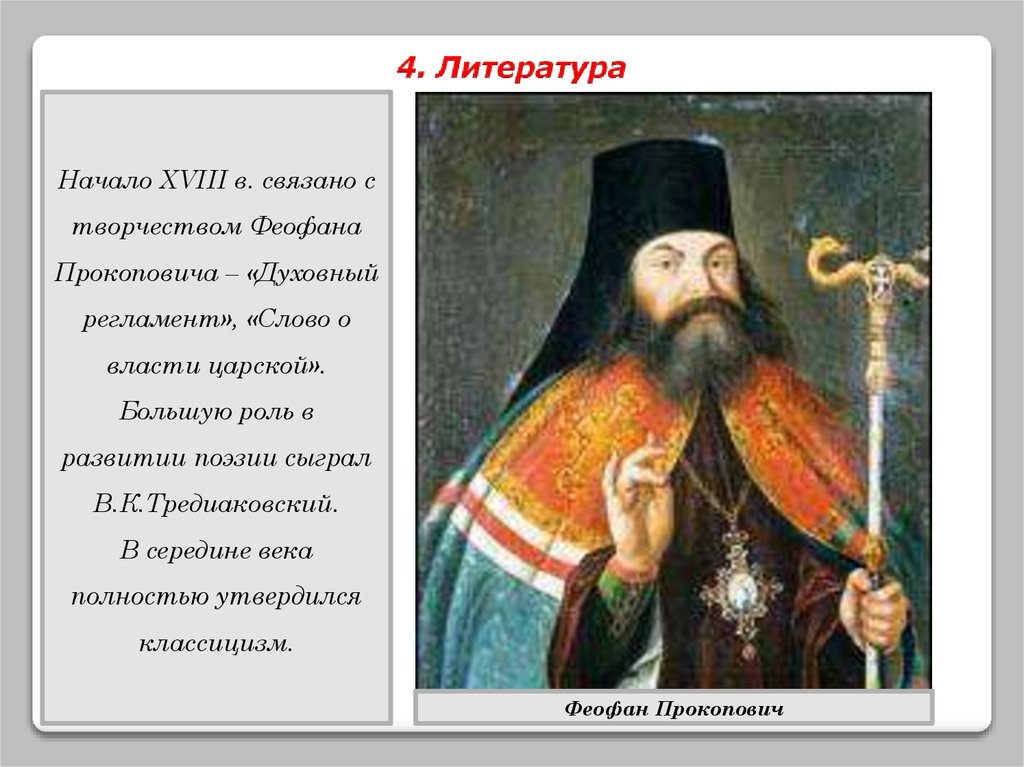 4. Литература

Начало XVIII в. связано с творчеством Феофана Прокоповича – «Духовный регламент», «Слово о власти царской». Большую роль в развитии поэзии сыграл В.К.Тредиаковский. В середине века полностью утвердился классицизм.

Феофан Прокопович